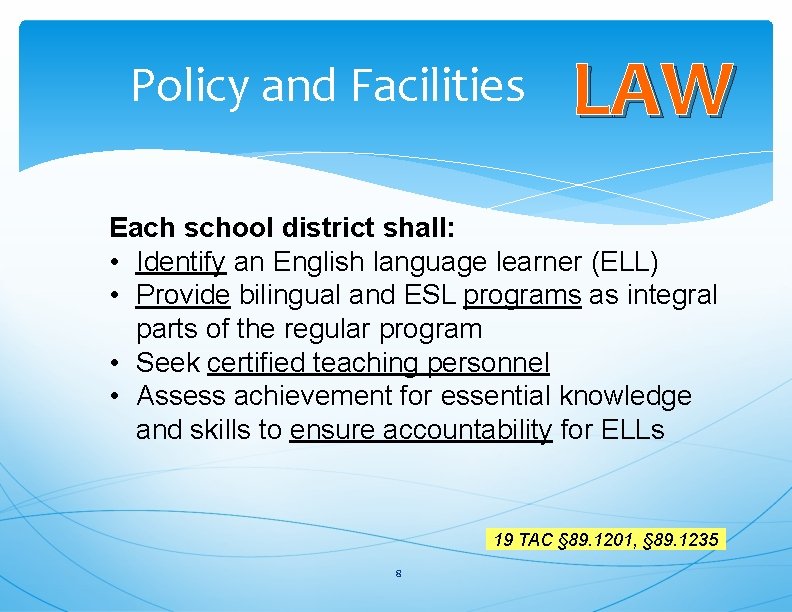 Policy and Facilities LAW

Each school district shall:
• Identify an English language learner (ELL)
• Provide bilingual and ESL programs as integral parts of the regular program
• Seek certified teaching personnel
• Assess achievement for essential knowledge and skills to ensure accountability for ELLs

19 TAC §89.1201, §89.1235

8